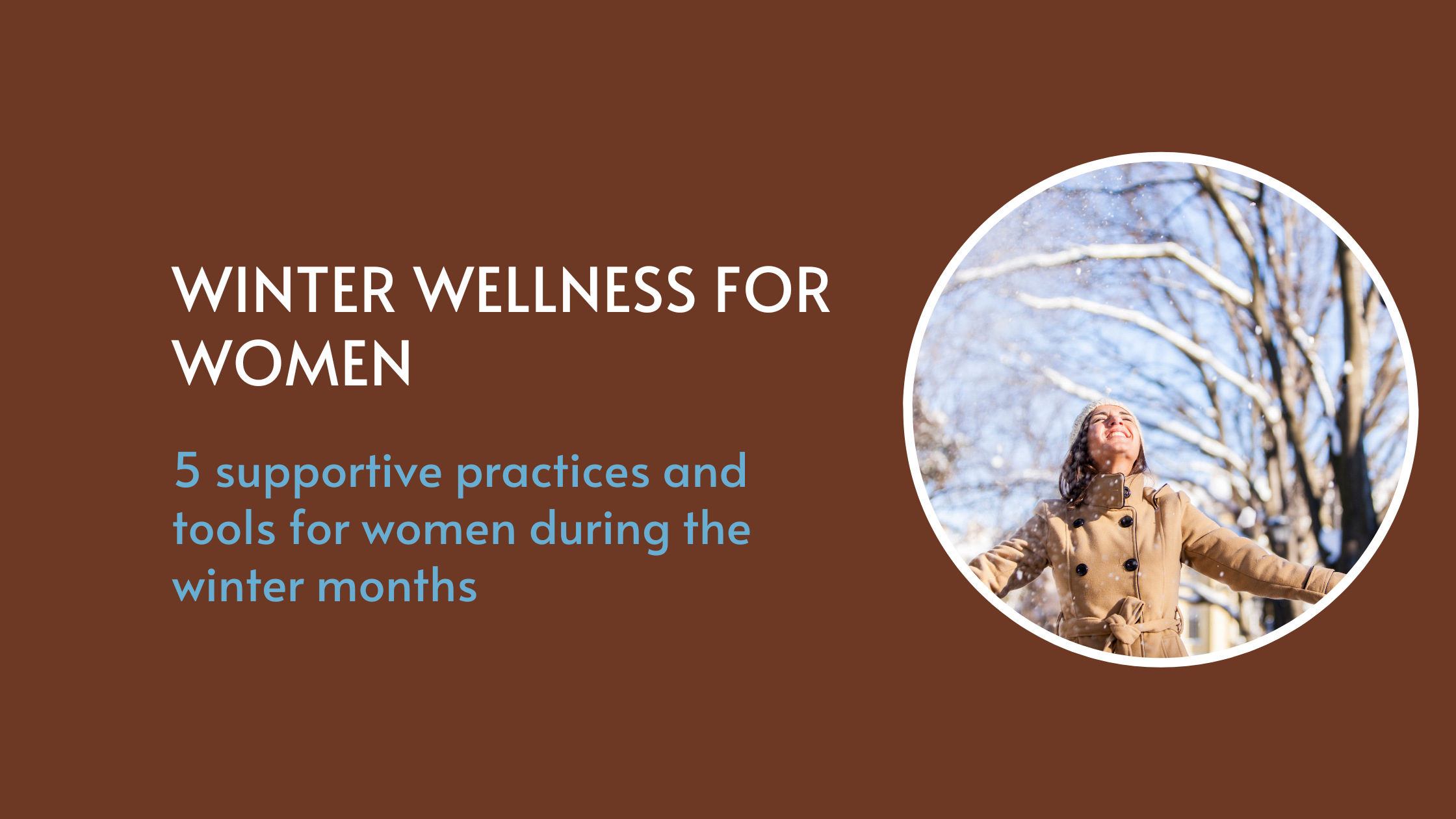 WINTER WELLNESS FOR WOMEN

5 supportive practices and tools for women during the winter months